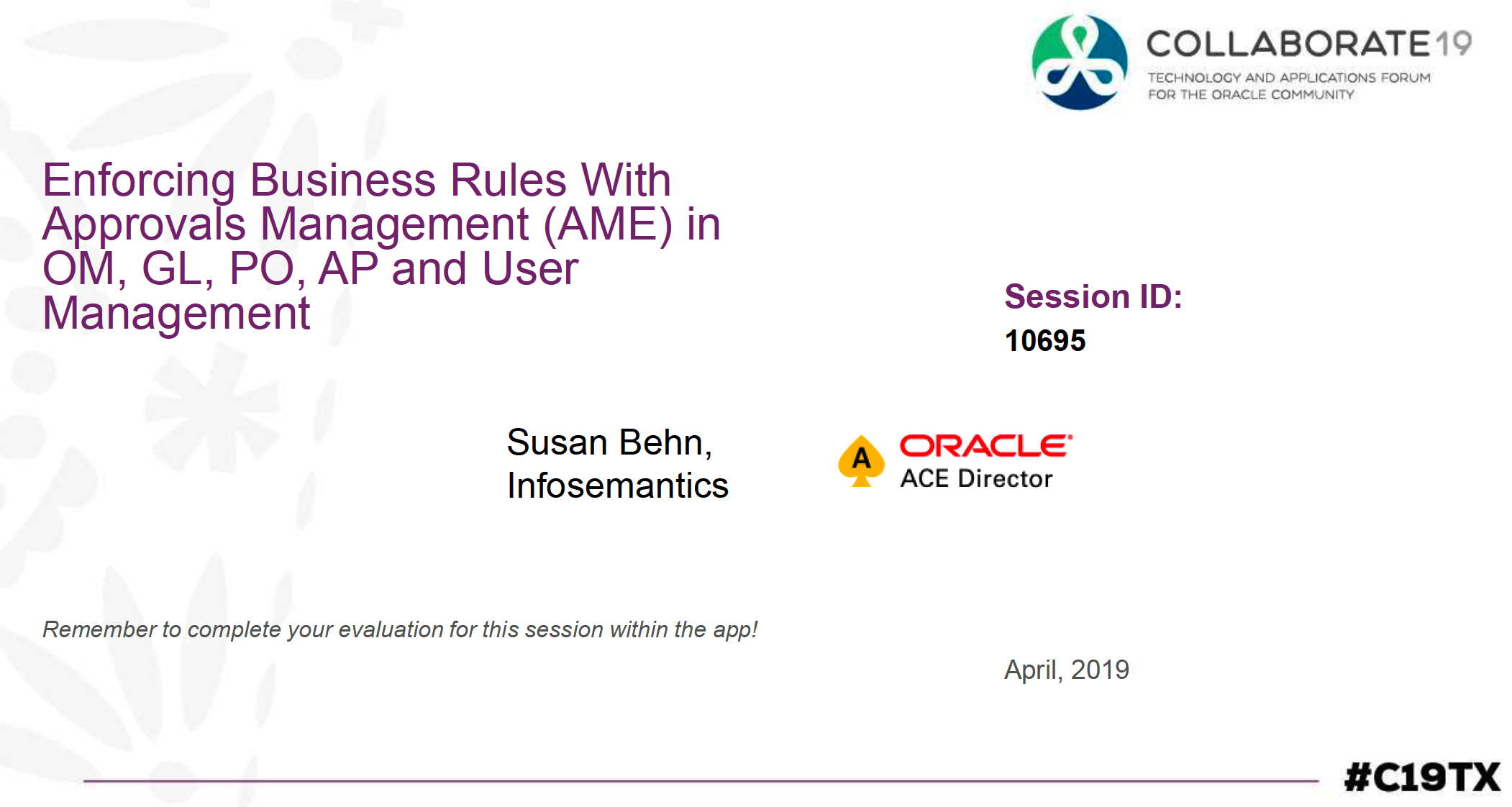 COLLABORATE19
TECHNOLOGY AND APPLICATIONS FORUM
FOR THE ORACLE COMMUNITY

Enforcing Business Rules With Approvals Management (AME) in OM, GL, PO, AP and User Management

Session ID:
10695

Susan Behn,
Infosemantics

A
ORACLE
ACE Director

Remember to complete your evaluation for this session within the app!

April, 2019

#C19TX